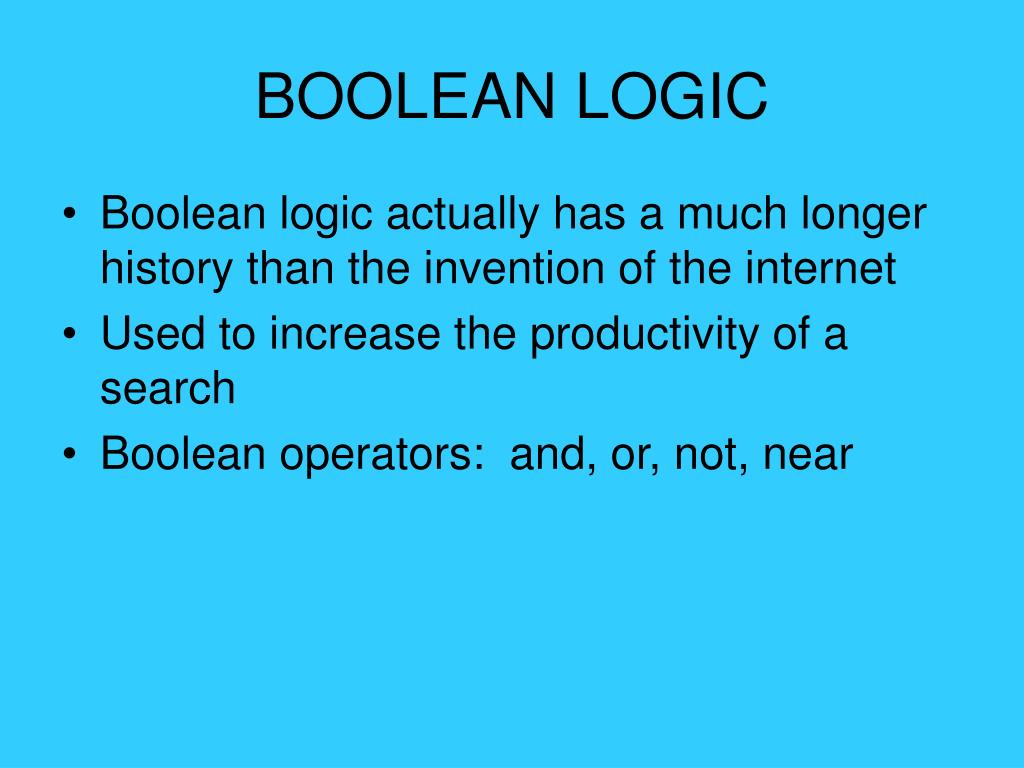 BOOLEAN LOGIC

• Boolean logic actually has a much longer history than the invention of the internet
• Used to increase the productivity of a search
• Boolean operators: and, or, not, near